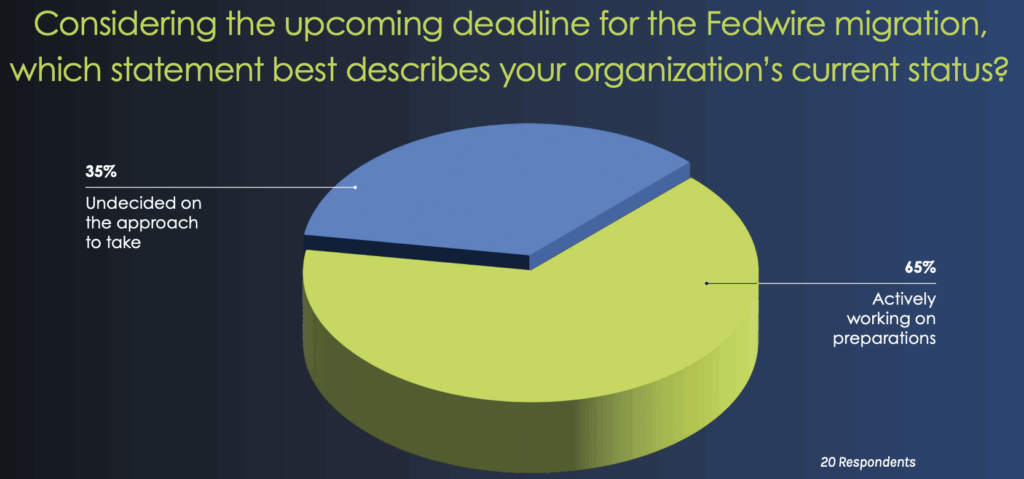 Considering the upcoming deadline for the Fedwire migration, which statement best describes your organization's current status?

35%
Undecided on the approach to take

65%
Actively working on preparations

20 Respondents